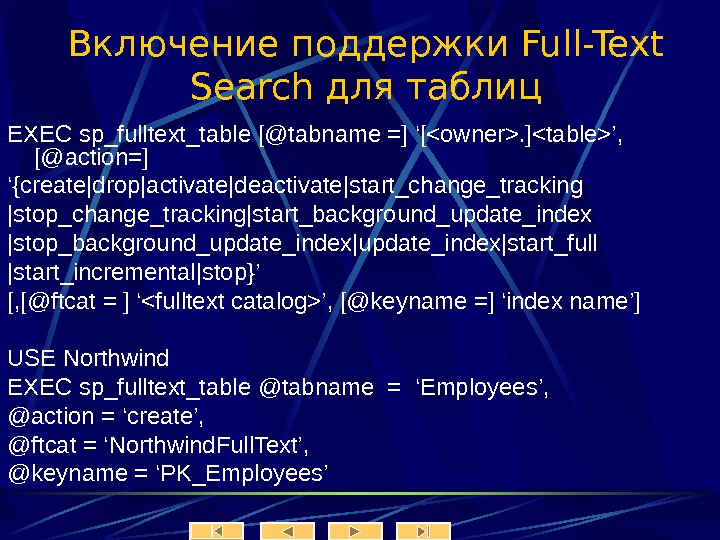 Включение поддержки Full-Text Search для таблиц

EXEC sp_fulltext_table [@tabname =] ‘[<owner>.]<table>’, [@action=]

‘{create|drop|activate|deactivate|start_change_tracking

|stop_change_tracking|start_background_update_index

|stop_background_update_index|update_index|start_full

|start_incremental|stop}’

[,[@ftcat = ] ‘<fulltext catalog>’, [@keyname =] ‘index name’]

USE Northwind

EXEC sp_fulltext_table @tabname = ‘Employees’,

@action = ‘create’,

@ftcat = ‘NorthwindFullText’,

@keyname = ‘PK_Employees’